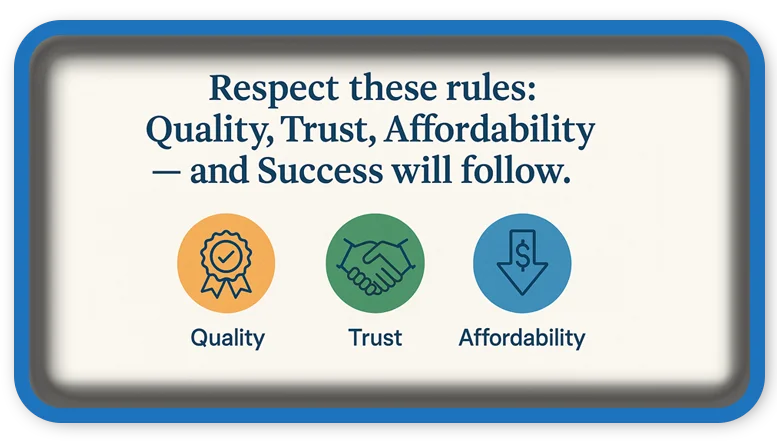 Respect these rules: Quality, Trust, Affordability — and Success will follow.

$

Quality

Trust

Affordability